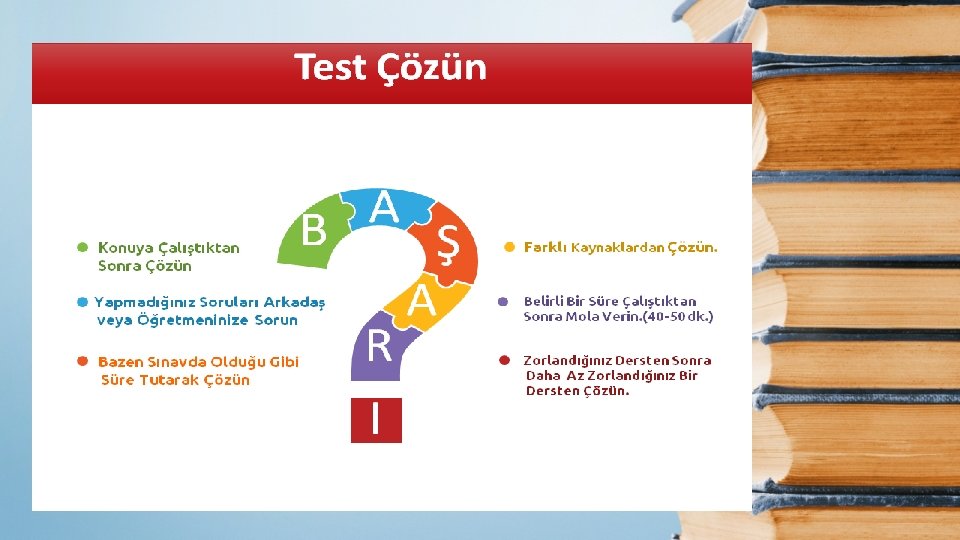 Test Çözün

B A Ş A R I

Konuya Çalıştıktan Sonra Çözün

Yapmadığınız Soruları Arkadaş veya Öğretmeninize Sorun

Bazen Sınavda Olduğu Gibi Süre Tutarak Çözün

Farklı Kaynaklardan Çözün.

Belirli Bir Süre Çalıştıktan Sonra Mola Verin.(40-50 dk.)

Zorlandığınız Dersten Sonra Daha Az Zorlandığınız Bir Dersten Çözün.